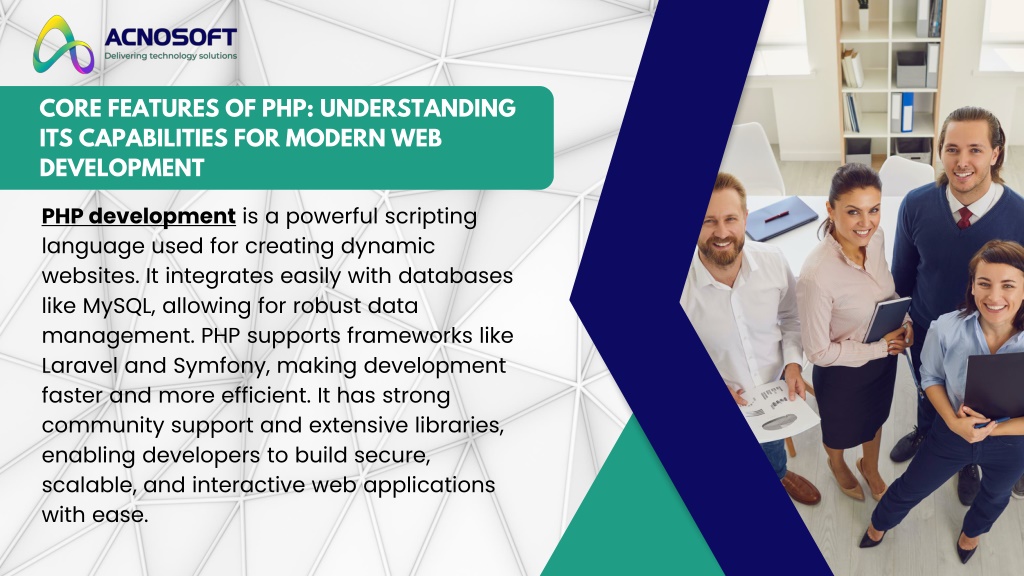 ACNOSOFT
Delivering technology solutions

CORE FEATURES OF PHP: UNDERSTANDING ITS CAPABILITIES FOR MODERN WEB DEVELOPMENT

PHP development is a powerful scripting language used for creating dynamic websites. It integrates easily with databases like MySQL, allowing for robust data management. PHP supports frameworks like Laravel and Symfony, making development faster and more efficient. It has strong community support and extensive libraries, enabling developers to build secure, scalable, and interactive web applications with ease.